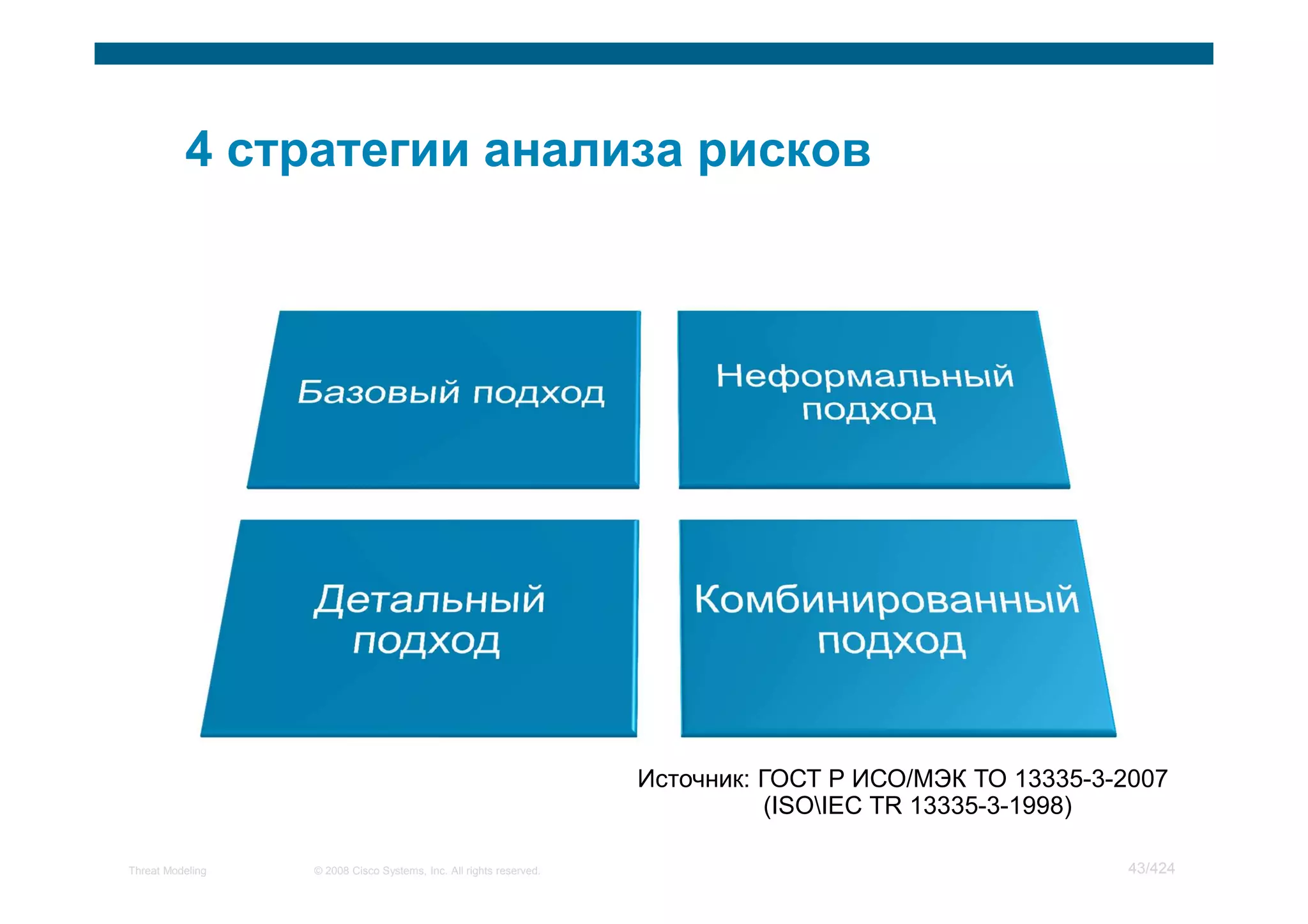 4 стратегии анализа рисков

Базовый подход

Неформальный подход

Детальный подход

Комбинированный подход

Источник: ГОСТ Р ИСО/МЭК ТО 13335-3-2007 (ISO\IEC TR 13335-3-1998)

Threat Modeling © 2008 Cisco Systems, Inc. All rights reserved. 43/424